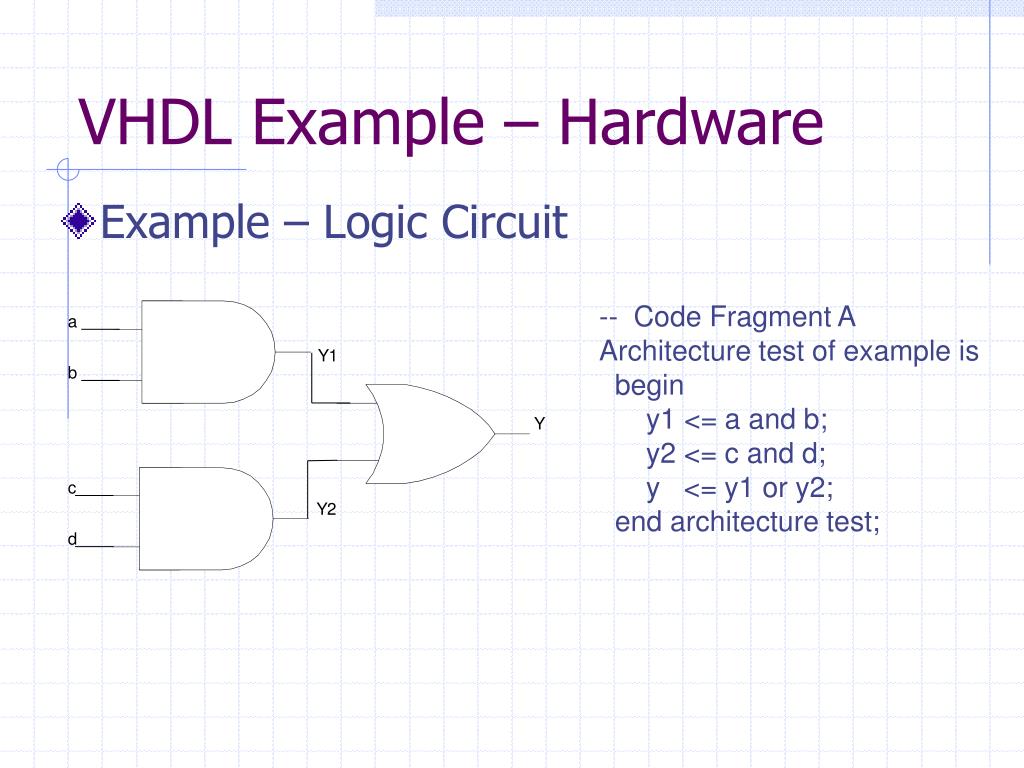 VHDL Example – Hardware

Example – Logic Circuit

a

b

Y1

Y

c

d

Y2

-- Code Fragment A
Architecture test of example is
begin
y1 <= a and b;
y2 <= c and d;
y <= y1 or y2;
end architecture test;